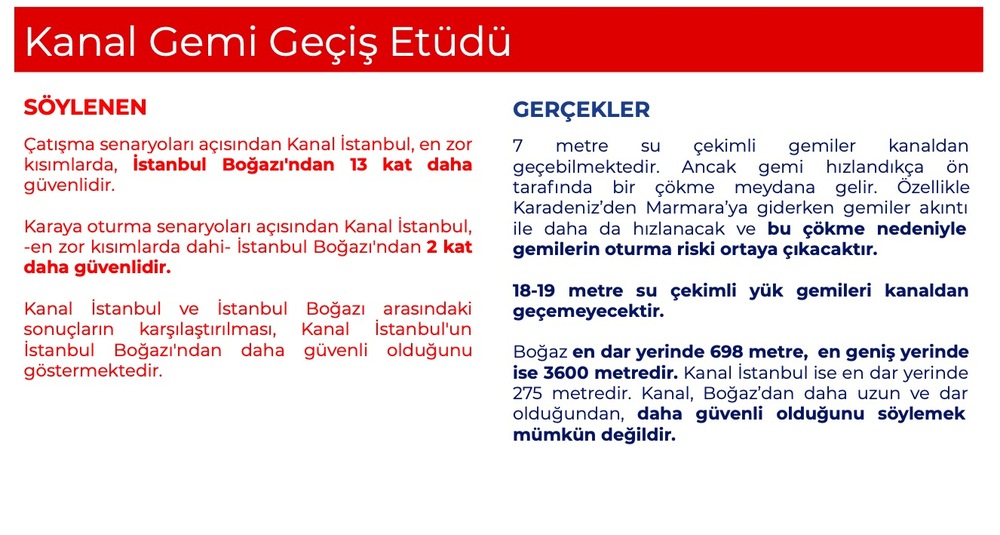 Kanal Gemi Geçiş Etüdü

SÖYLENEN

Çatışma senaryoları açısından Kanal İstanbul, en zor kısımlarda, İstanbul Boğazı'ndan 13 kat daha güvenlidir.

Karaya oturma senaryoları açısından Kanal İstanbul, -en zor kısımlarda dahi- İstanbul Boğazı'ndan 2 kat daha güvenlidir.

Kanal İstanbul ve İstanbul Boğazı arasındaki sonuçların karşılaştırılması, Kanal İstanbul'un İstanbul Boğazı'ndan daha güvenli olduğunu göstermektedir.

GERÇEKLER

7 metre su çekimli gemiler kanaldan geçebilmektedir. Ancak gemi hızlandıkça ön tarafında bir çökme meydana gelir. Özellikle Karadeniz'den Marmara'ya giderken gemiler akıntı ile daha da hızlanacak ve bu çökme nedeniyle gemilerin oturma riski ortaya çıkacaktır.

18-19 metre su çekimli yük gemileri kanaldan geçemeyecektir.

Boğaz en dar yerinde 698 metre, en geniş yerinde ise 3600 metredir. Kanal İstanbul ise en dar yerinde 275 metredir. Kanal, Boğaz'dan daha uzun ve dar olduğundan, daha güvenli olduğunu söylemek mümkün değildir.